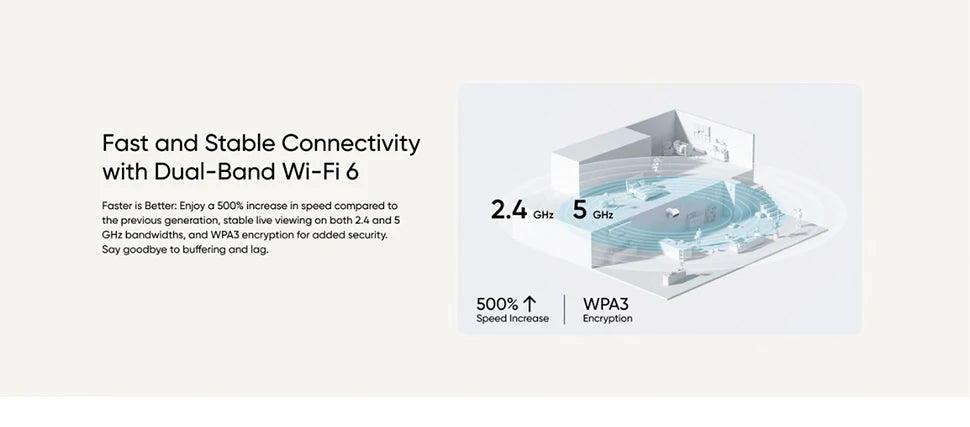 Fast and Stable Connectivity with Dual-Band Wi-Fi 6

Faster is Better: Enjoy a 500% increase in speed compared to the previous generation, stable live viewing on both 2.4 and 5 GHz bandwidths, and WPA3 encryption for added security. Say goodbye to buffering and lag.

2.4 GHz 5 GHz

500% ↑
Speed Increase

WPA3
Encryption